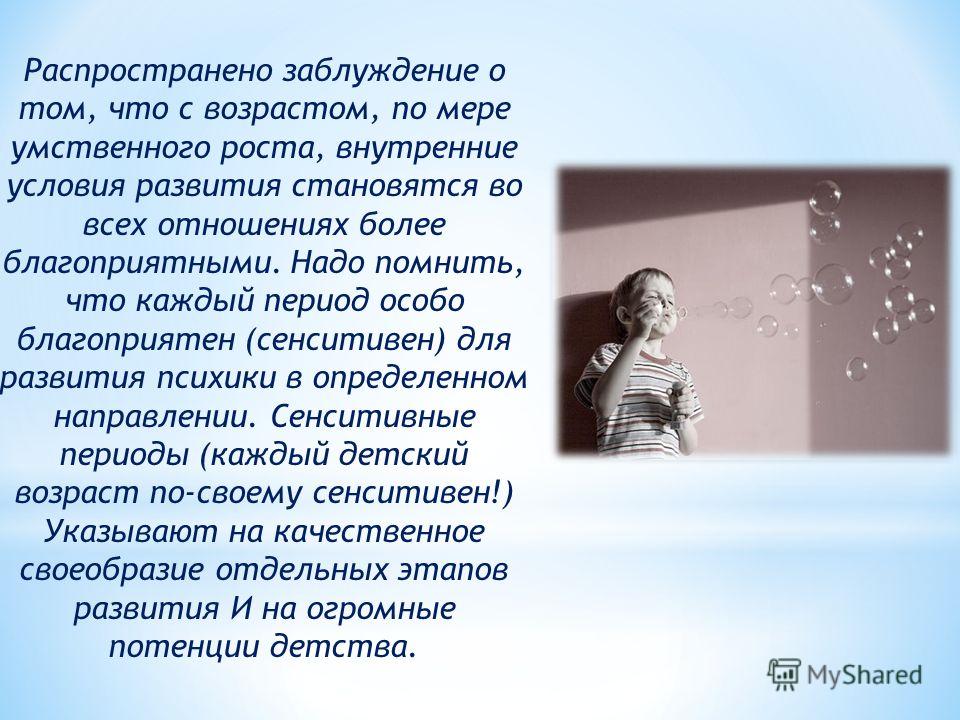 Распространено заблуждение о том, что с возрастом, по мере умственного роста, внутренние условия развития становятся во всех отношениях более благоприятными. Надо помнить, что каждый период особо благоприятен (сенситивен) для развития психики в определенном направлении. Сенситивные периоды (каждый детский возраст по-своему сенситивен!) Указывают на качественное своеобразие отдельных этапов развития И на огромные потенции детства.

MyShared